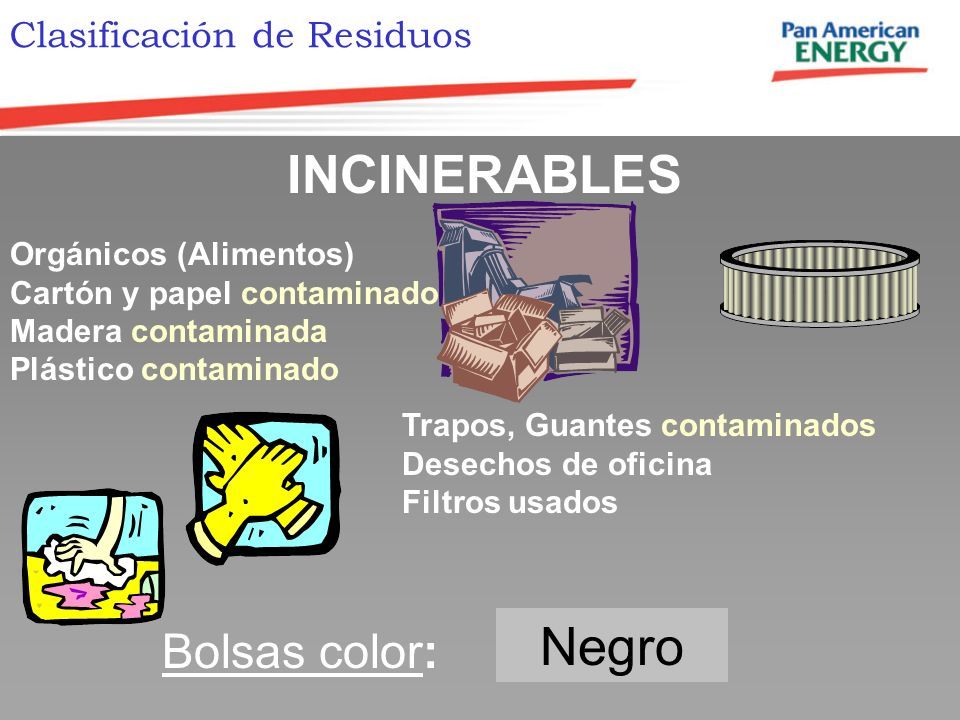 Clasificación de Residuos

Pan American ENERGY

INCINERABLES

Orgánicos (Alimentos)
Cartón y papel contaminado
Madera contaminada
Plástico contaminado

Trapos, Guantes contaminados
Desechos de oficina
Filtros usados

Bolsas color: Negro